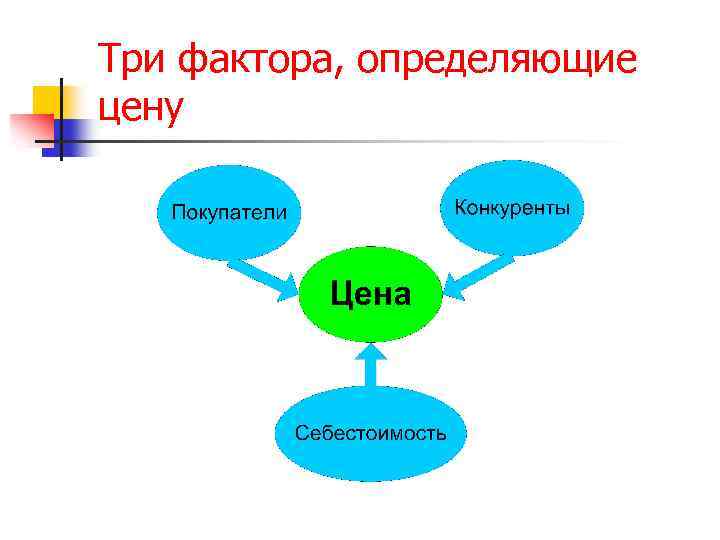 Три фактора, определяющие цену

Покупатели

Конкуренты

Цена

Себестоимость